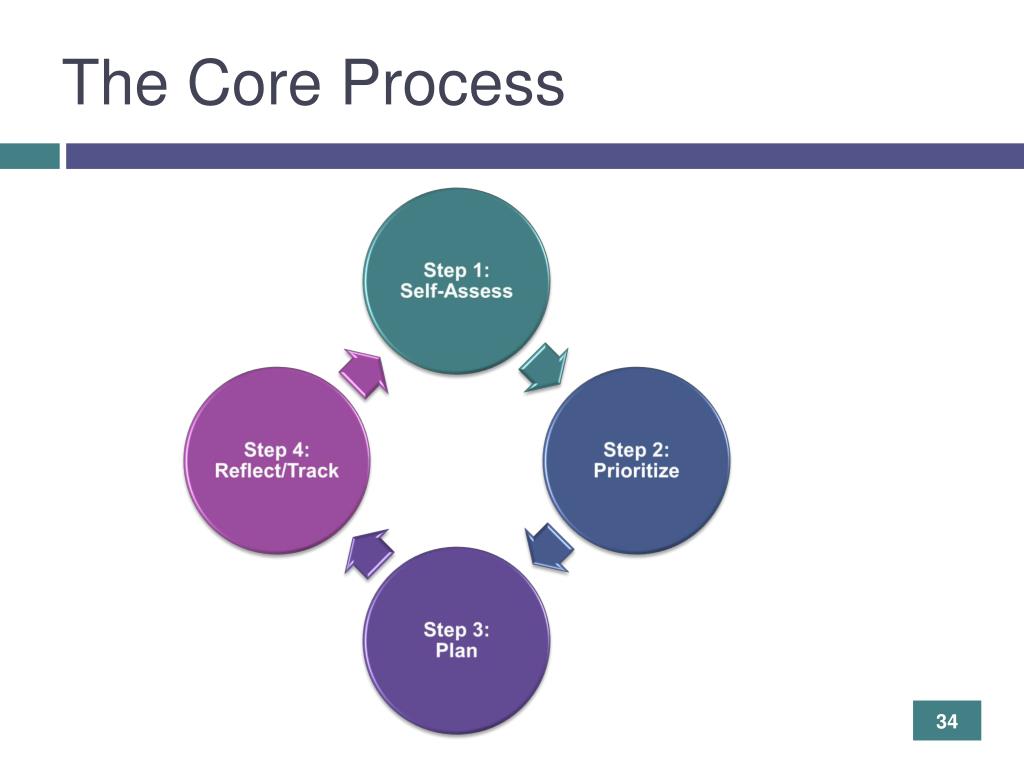 The Core Process

Step 1:
Self-Assess

Step 2:
Prioritize

Step 3:
Plan

Step 4:
Reflect/Track

34